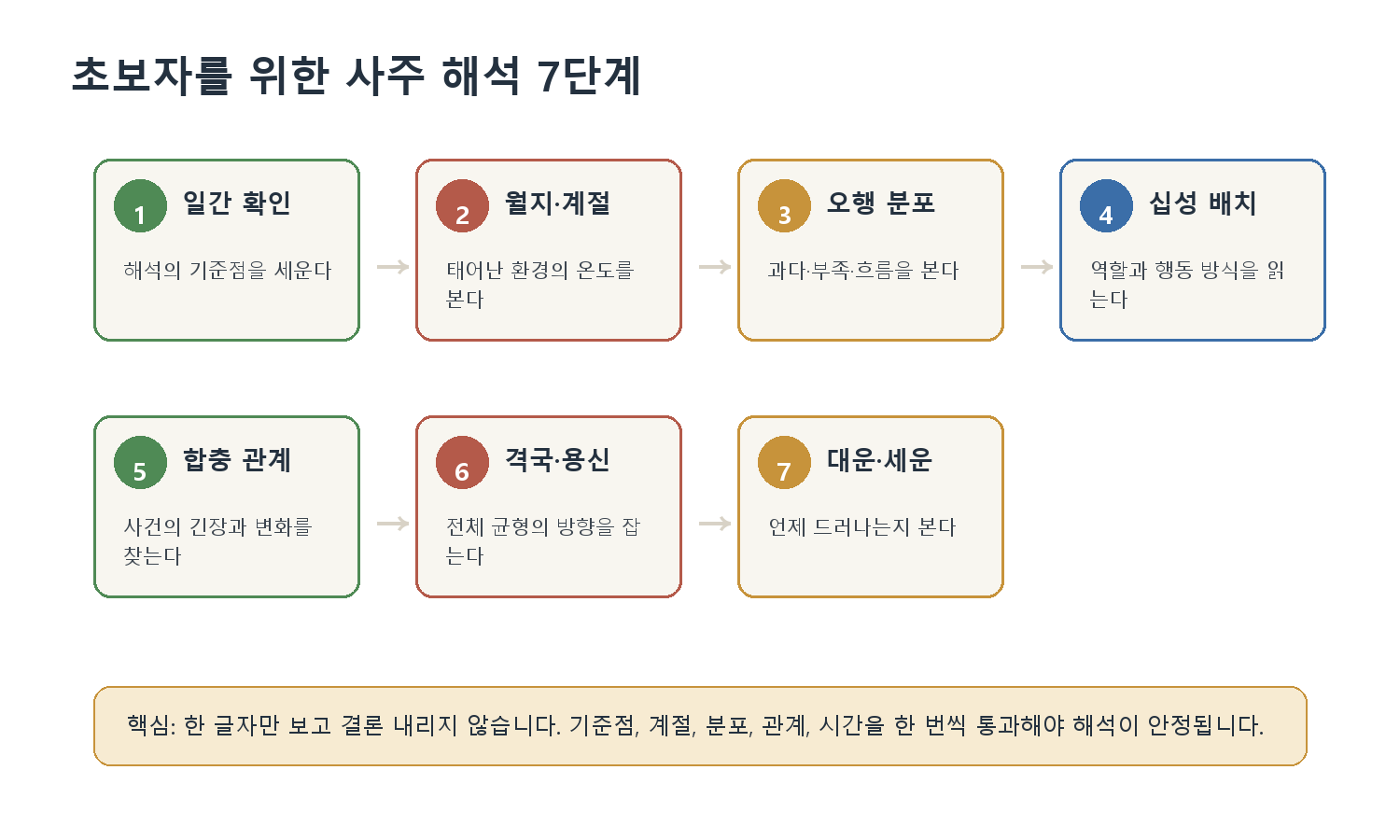 초보자를 위한 사주 해석 7단계

1 일간 확인

해석의 기준점을 세운다

2 월지·계절

태어난 환경의 온도를 본다

3 오행 분포

과다·부족·흐름을 본다

4 십성 배치

역할과 행동 방식을 읽는다

5 합충 관계

사건의 긴장과 변화를 찾는다

6 격국·용신

전체 균형의 방향을 잡는다

7 대운·세운

언제 드러나는지 본다

핵심: 한 글자만 보고 결론 내리지 않습니다. 기준점, 계절, 분포, 관계, 시간을 한 번씩 통과해야 해석이 안정됩니다.